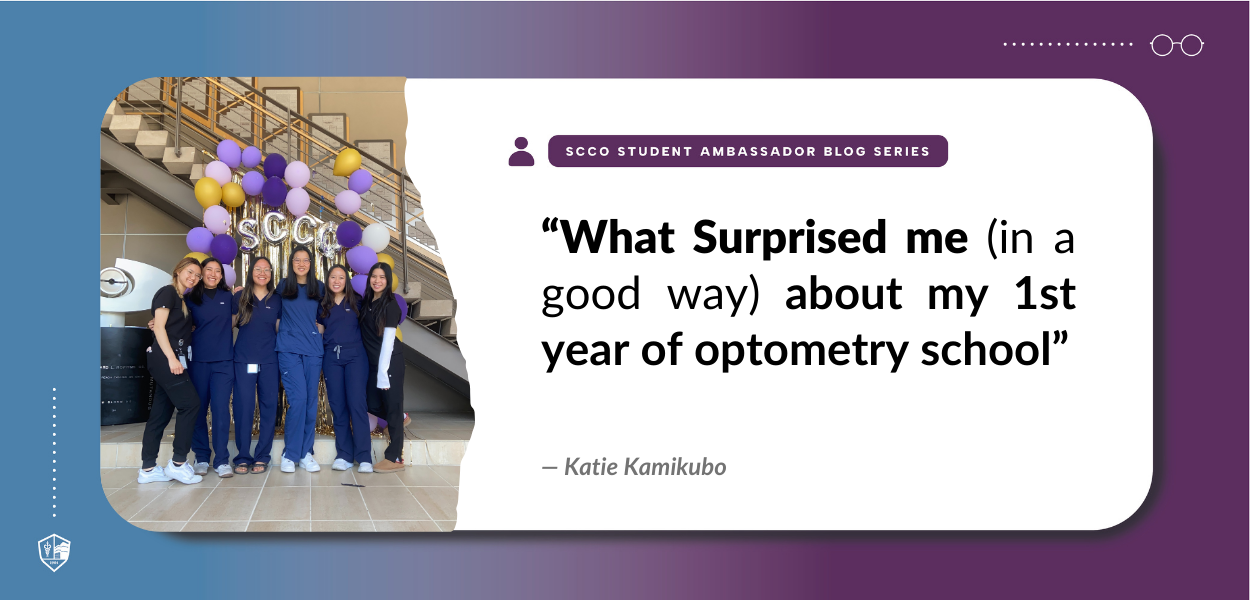 SCCO

SCCO STUDENT AMBASSADOR BLOG SERIES

“What Surprised me (in a good way) about my 1st year of optometry school”

— Katie Kamikubo